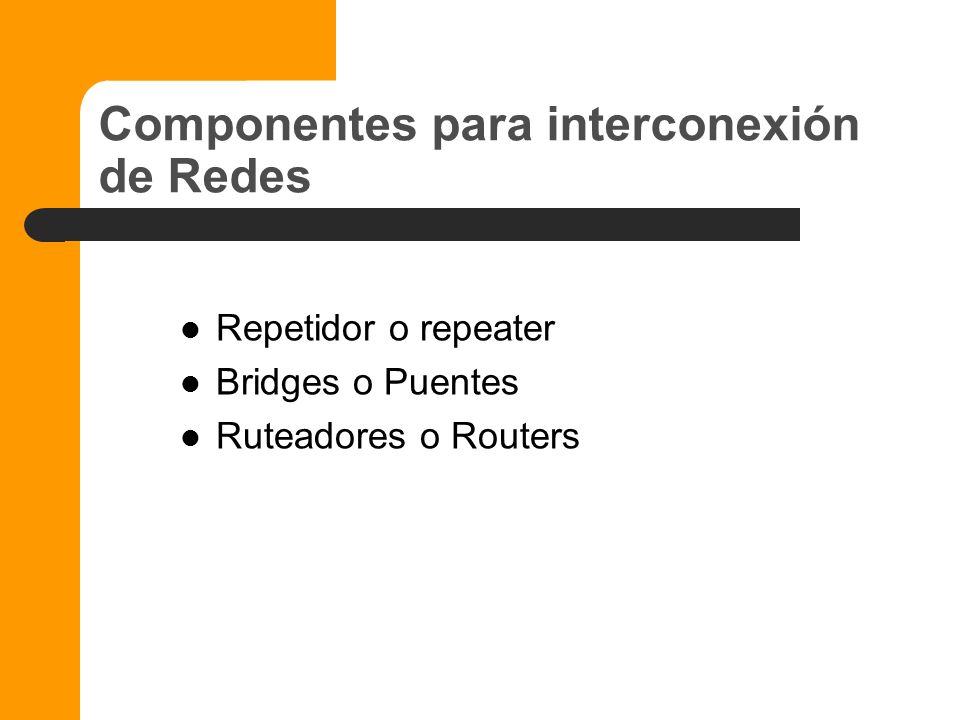 Componentes para interconexión de Redes

- Repetidor o repeater
- Bridges o Puentes
- Ruteadores o Routers